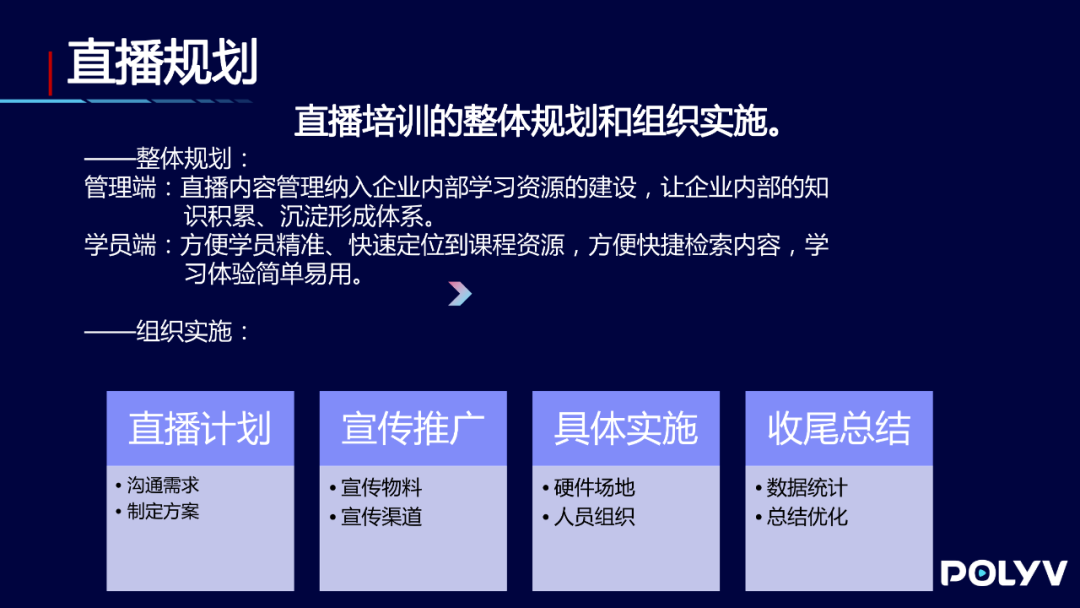 直播规划

直播培训的整体规划和组织实施。

——整体规划：
管理端：直播内容管理纳入企业内部学习资源的建设，让企业内部的知识积累、沉淀形成体系。
学员端：方便学员精准、快速定位到课程资源，方便快捷检索内容，学习体验简单易用。

——组织实施：

直播计划
• 沟通需求
• 制定方案

宣传推广
• 宣传物料
• 宣传渠道

具体实施
• 硬件场地
• 人员组织

收尾总结
• 数据统计
• 总结优化

POLYV